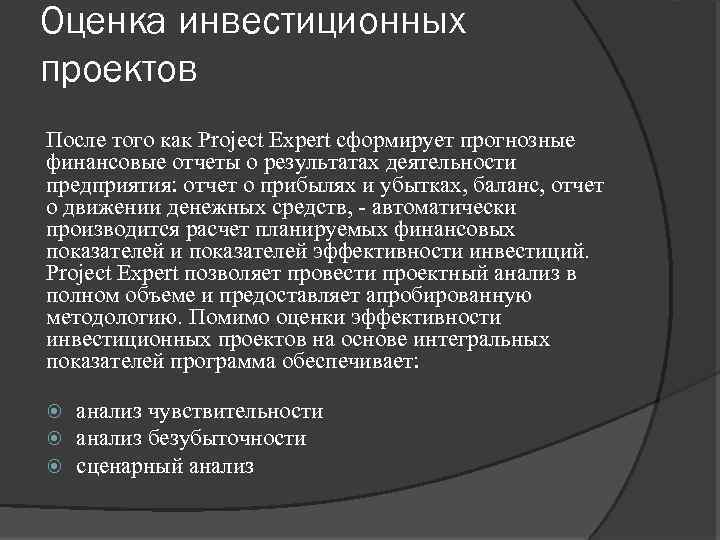 Оценка инвестиционных проектов

После того как Project Expert сформирует прогнозные финансовые отчеты о результатах деятельности предприятия: отчет о прибылях и убытках, баланс, отчет о движении денежных средств, - автоматически производится расчет планируемых финансовых показателей и показателей эффективности инвестиций. Project Expert позволяет провести проектный анализ в полном объеме и предоставляет апробированную методологию. Помимо оценки эффективности инвестиционных проектов на основе интегральных показателей программа обеспечивает:

анализ чувствительности
анализ безубыточности
сценарный анализ